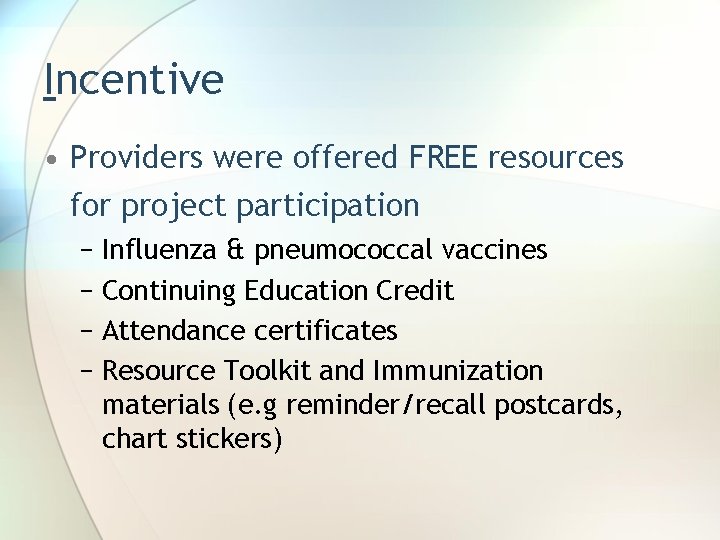 Incentive

• Providers were offered FREE resources for project participation
  – Influenza & pneumococcal vaccines
  – Continuing Education Credit
  – Attendance certificates
  – Resource Toolkit and Immunization materials (e.g reminder/recall postcards, chart stickers)